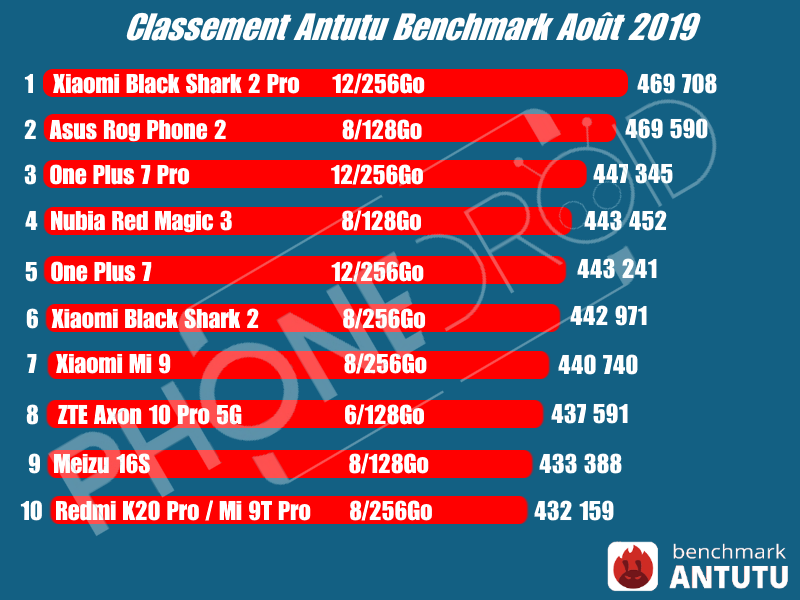 Classement Antutu Benchmark Août 2019

1 Xiaomi Black Shark 2 Pro 12/256Go 469 708
2 Asus Rog Phone 2 8/128Go 469 590
3 One Plus 7 Pro 12/256Go 447 345
4 Nubia Red Magic 3 8/128Go 443 452
5 One Plus 7 12/256Go 443 241
6 Xiaomi Black Shark 2 8/256Go 442 971
7 Xiaomi Mi 9 8/256Go 440 740
8 ZTE Axon 10 Pro 5G 6/128Go 437 591
9 Meizu 16S 8/128Go 433 388
10 Redmi K20 Pro / Mi 9T Pro 8/256Go 432 159

PHONEDROID

benchmark
ANTUTU